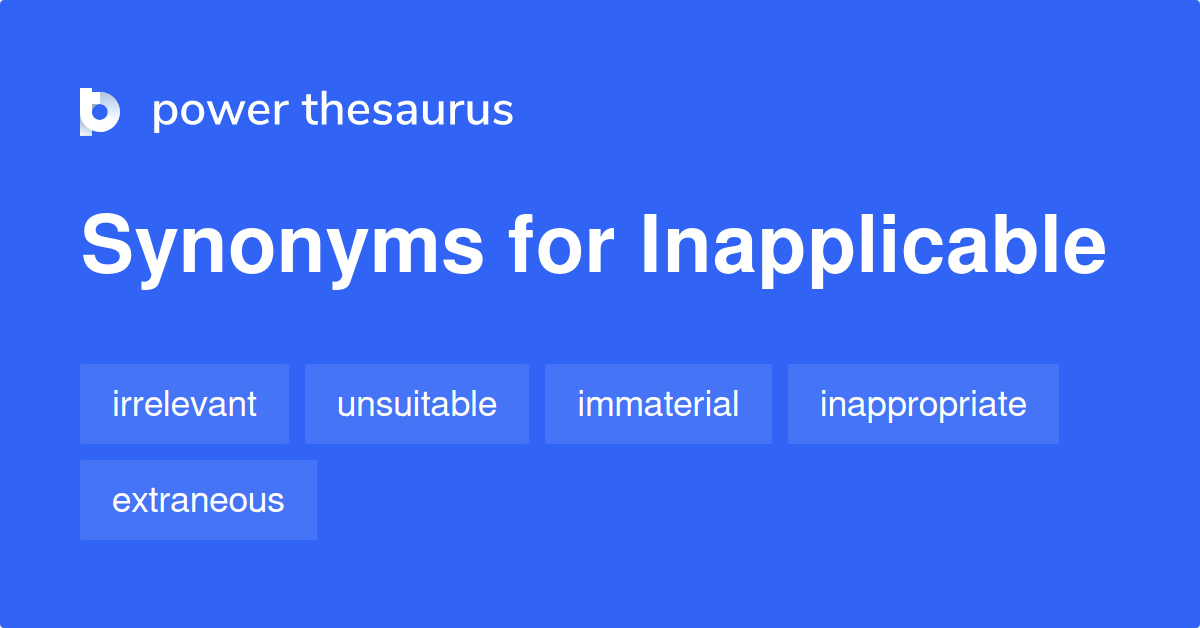 power thesaurus

Synonyms for Inapplicable

irrelevant unsuitable immaterial inappropriate

extraneous